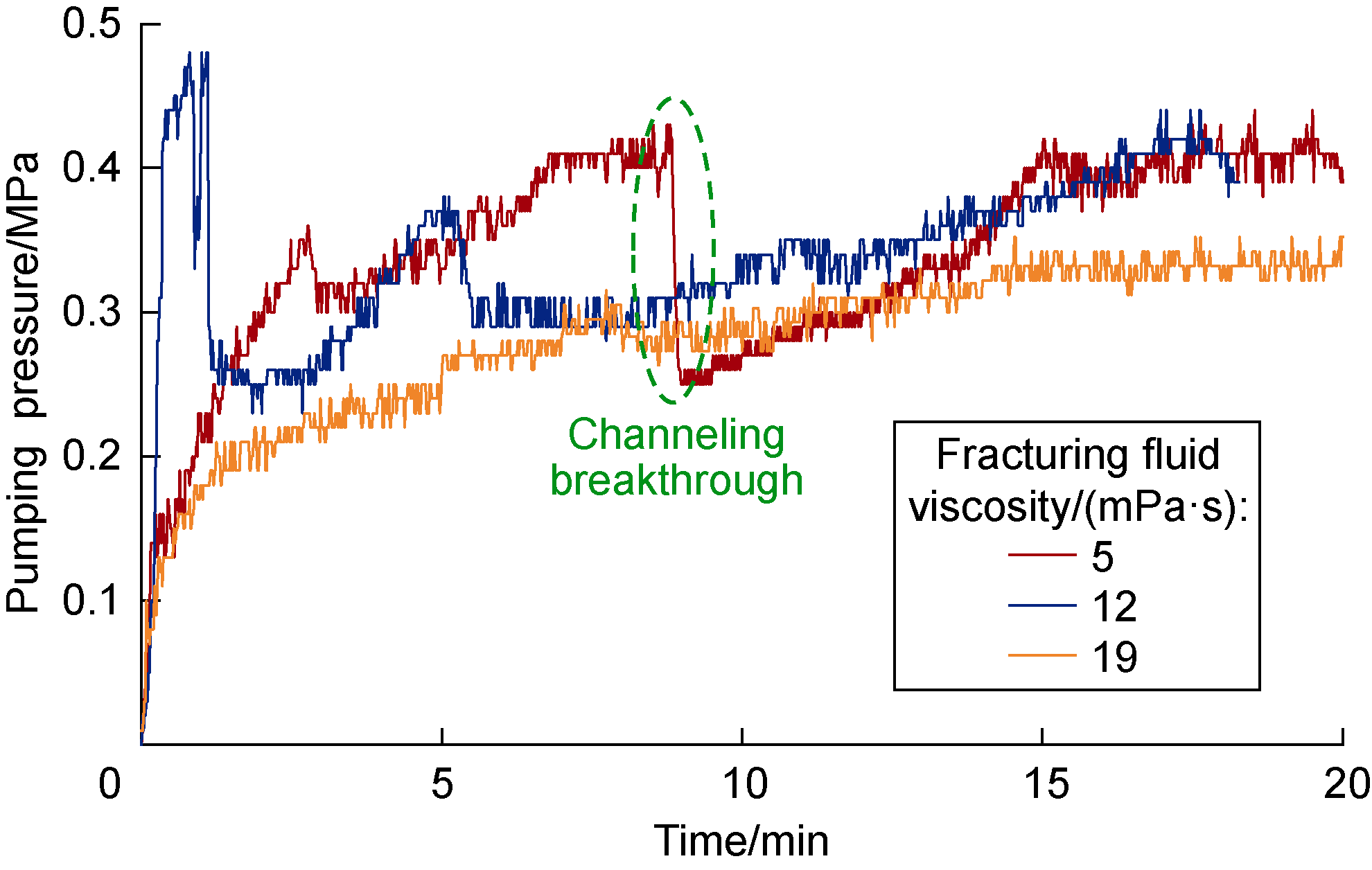 Pumping pressure/MPa

0.5
0.4
0.3
0.2
0.1

Channeling breakthrough

Fracturing fluid viscosity/(mPa·s):
5
12
19

0
5
10
15
20

Time/min